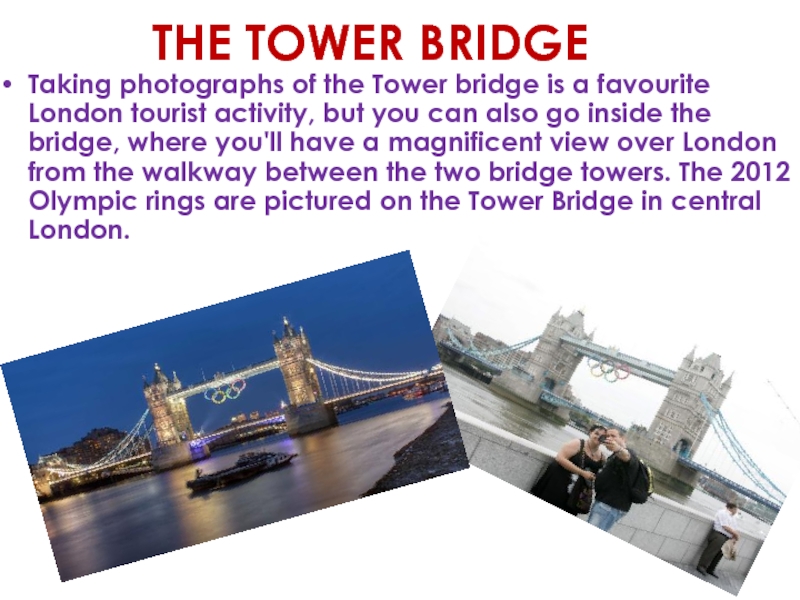 THE TOWER BRIDGE

• Taking photographs of the Tower bridge is a favourite London tourist activity, but you can also go inside the bridge, where you'll have a magnificent view over London from the walkway between the two bridge towers. The 2012 Olympic rings are pictured on the Tower Bridge in central London.